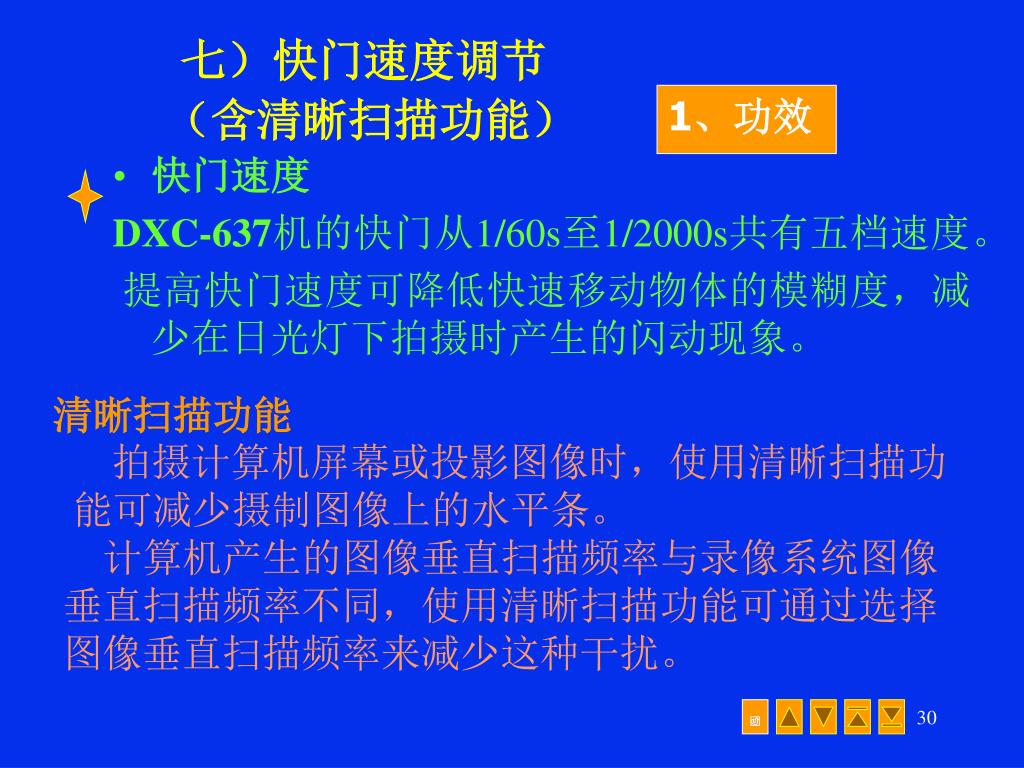 七）快门速度调节
（含清晰扫描功能）

1、功效

• 快门速度

DXC-637机的快门从1/60s至1/2000s共有五档速度。

提高快门速度可降低快速移动物体的模糊度，减少在日光灯下拍摄时产生的闪动现象。

清晰扫描功能

拍摄计算机屏幕或投影图像时，使用清晰扫描功能可减少摄制图像上的水平条。

计算机产生的图像垂直扫描频率与录像系统图像垂直扫描频率不同，使用清晰扫描功能可通过选择图像垂直扫描频率来减少这种干扰。

30